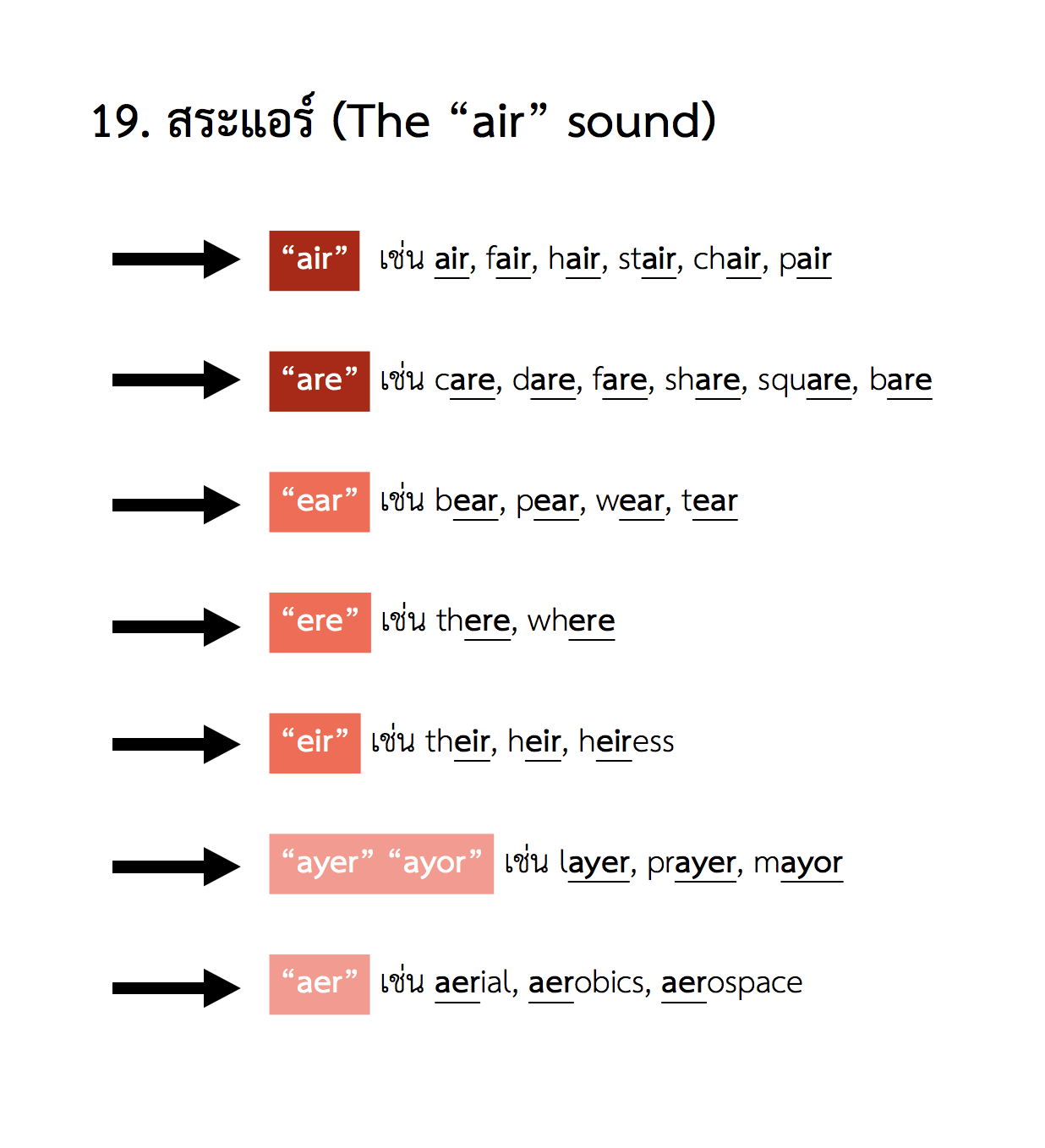 19. สระแอร์ (The “air” sound)

“air” เช่น air, fair, hair, stair, chair, pair

“are” เช่น care, dare, fare, share, square, bare

“ear” เช่น bear, pear, wear, tear

“ere” เช่น there, where

“eir” เช่น their, heir, heiress

“ayer” “ayor” เช่น layer, prayer, mayor

“aer” เช่น aerial, aerobics, aerospace